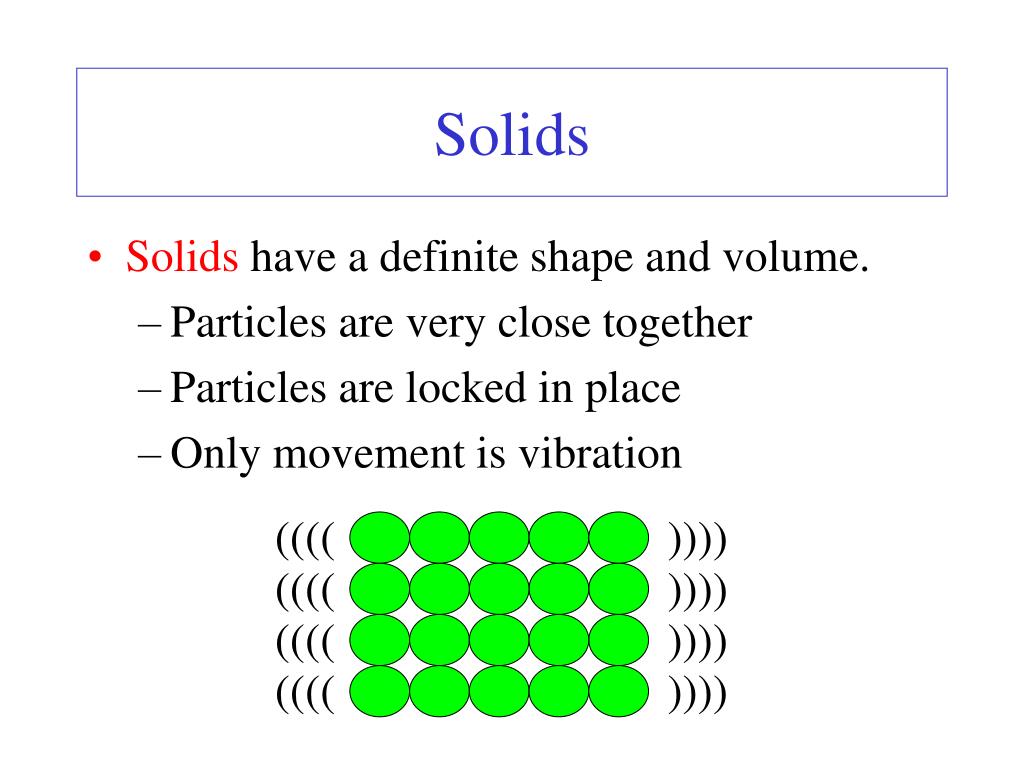 Solids

• Solids have a definite shape and volume.
 – Particles are very close together
 – Particles are locked in place
 – Only movement is vibration

(((( ))))
(((( ))))
(((( ))))
(((( ))))